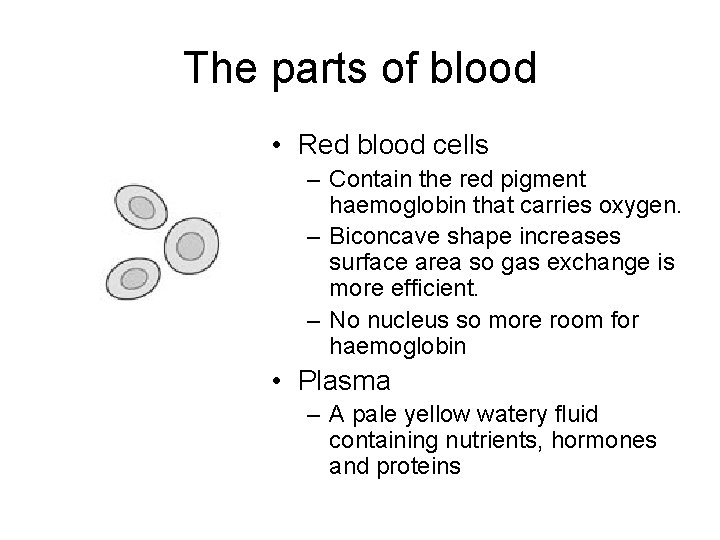 The parts of blood

• Red blood cells
  – Contain the red pigment haemoglobin that carries oxygen.
  – Biconcave shape increases surface area so gas exchange is more efficient.
  – No nucleus so more room for haemoglobin
• Plasma
  – A pale yellow watery fluid containing nutrients, hormones and proteins